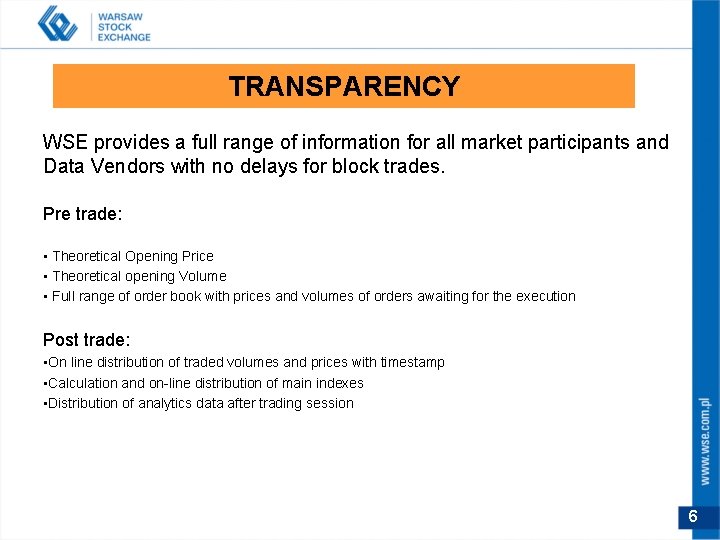 WARSAW
STOCK
EXCHANGE

TRANSPARENCY

WSE provides a full range of information for all market participants and Data Vendors with no delays for block trades.

Pre trade:

▪ Theoretical Opening Price
▪ Theoretical opening Volume
▪ Full range of order book with prices and volumes of orders awaiting for the execution

Post trade:
▪On line distribution of traded volumes and prices with timestamp
▪Calculation and on-line distribution of main indexes
▪Distribution of analytics data after trading session

www.wse.com.pl

6